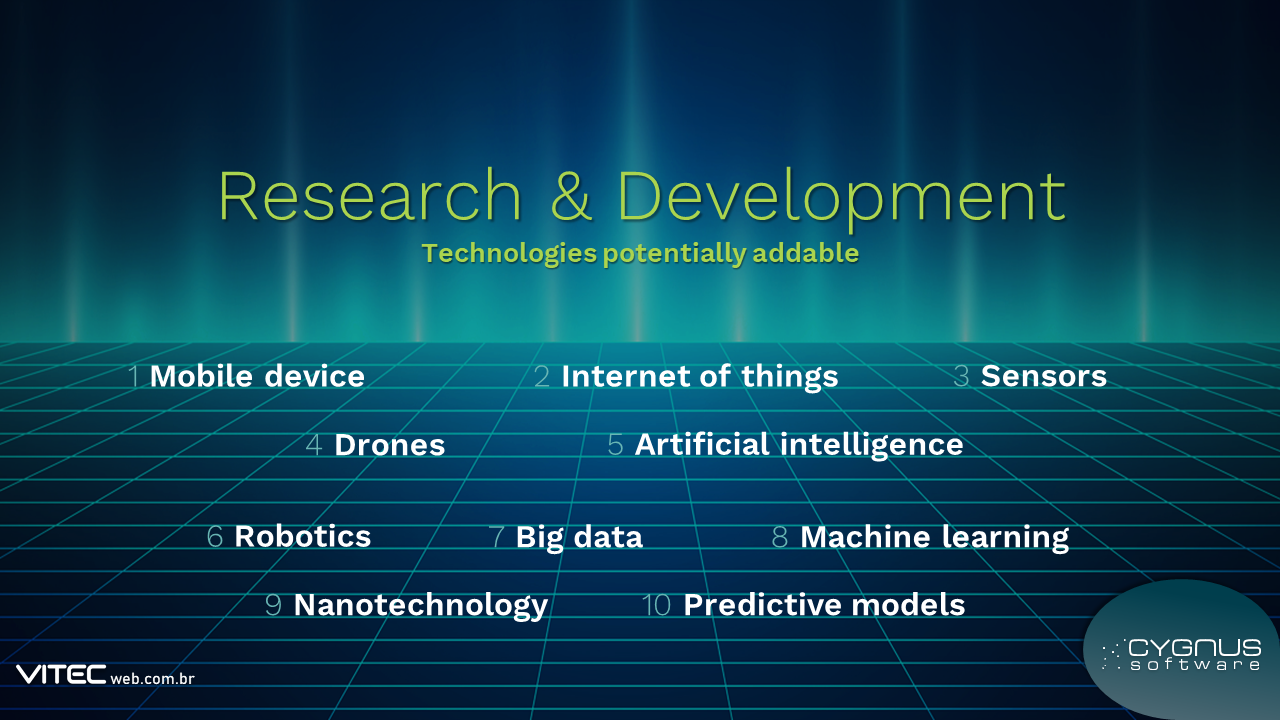 Research & Development
Technologies potentially addable

1 Mobile device 2 Internet of things 3 Sensors

4 Drones 5 Artificial intelligence

6 Robotics 7 Big data 8 Machine learning

9 Nanotechnology 10 Predictive models

VITEC web.com.br

CYGNUS software